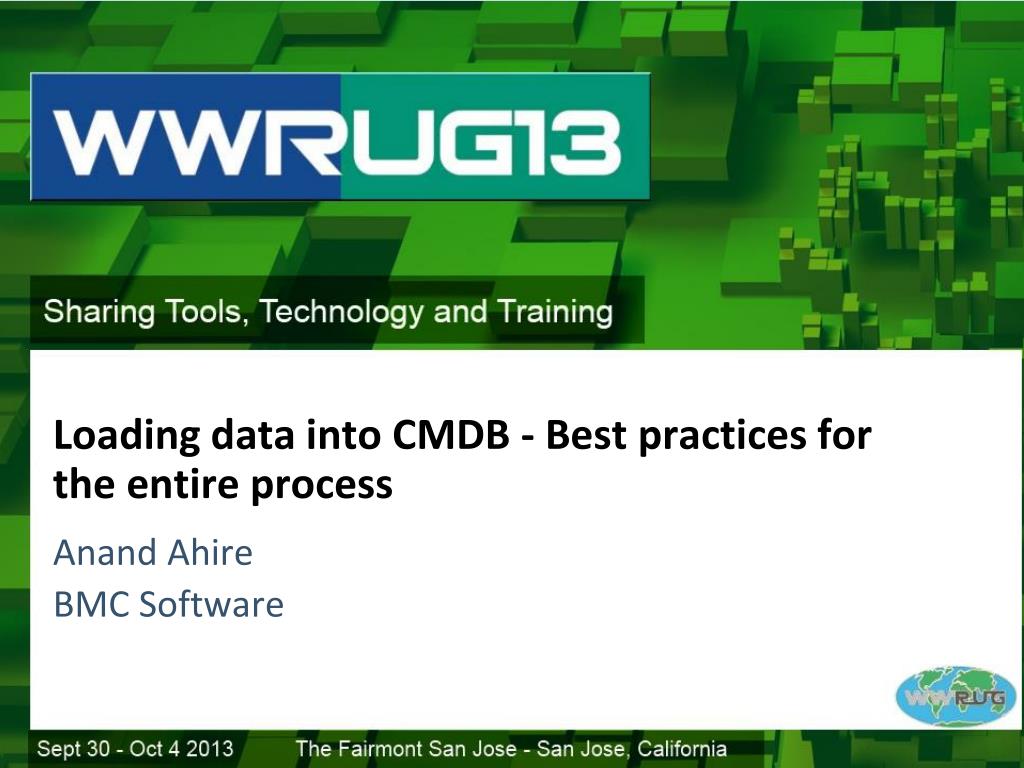 WWRUG13

Sharing Tools, Technology and Training

Loading data into CMDB - Best practices for the entire process

Anand Ahire
BMC Software

WWRUG

Sept 30 - Oct 4 2013 The Fairmont San Jose - San Jose, California